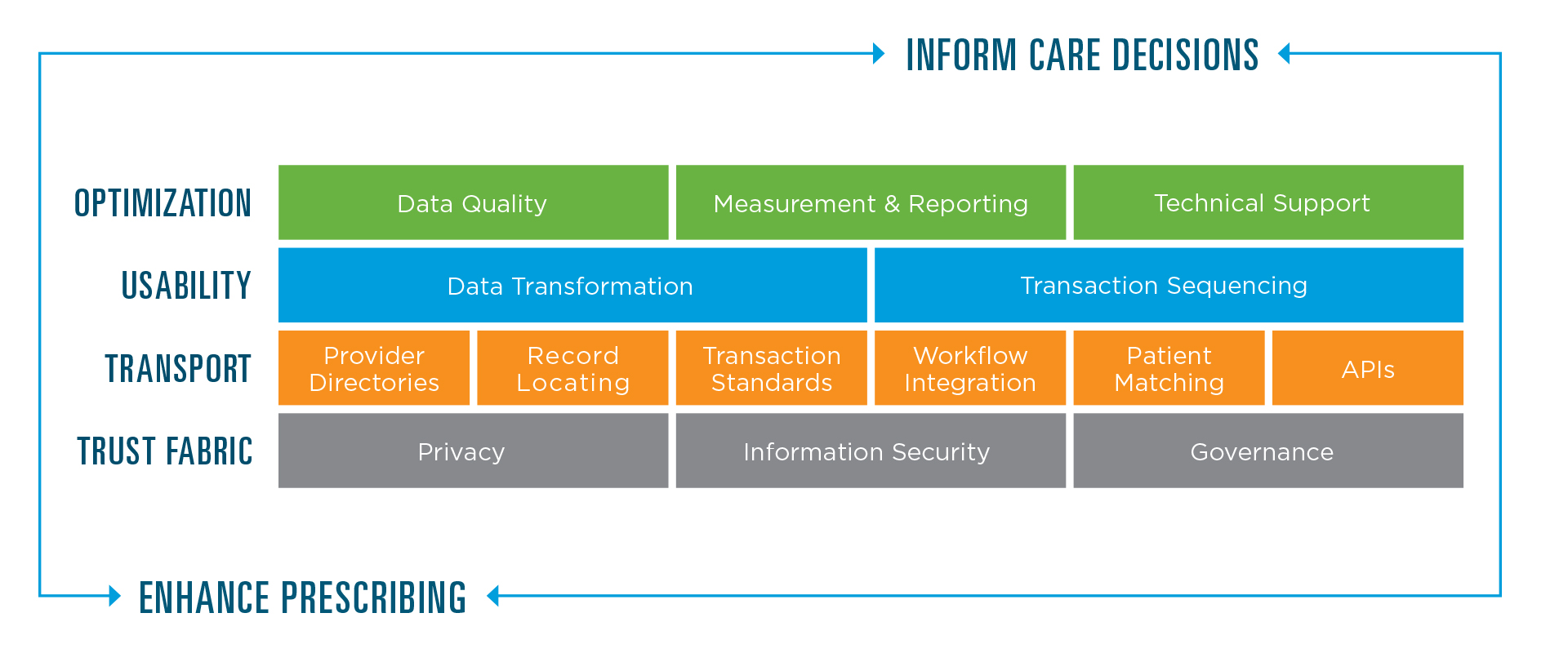 INFORM CARE DECISIONS

OPTIMIZATION
Data Quality
Measurement & Reporting
Technical Support

USABILITY
Data Transformation
Transaction Sequencing

TRANSPORT
Provider Directories
Record Locating
Transaction Standards
Workflow Integration
Patient Matching
APIs

TRUST FABRIC
Privacy
Information Security
Governance

ENHANCE PRESCRIBING